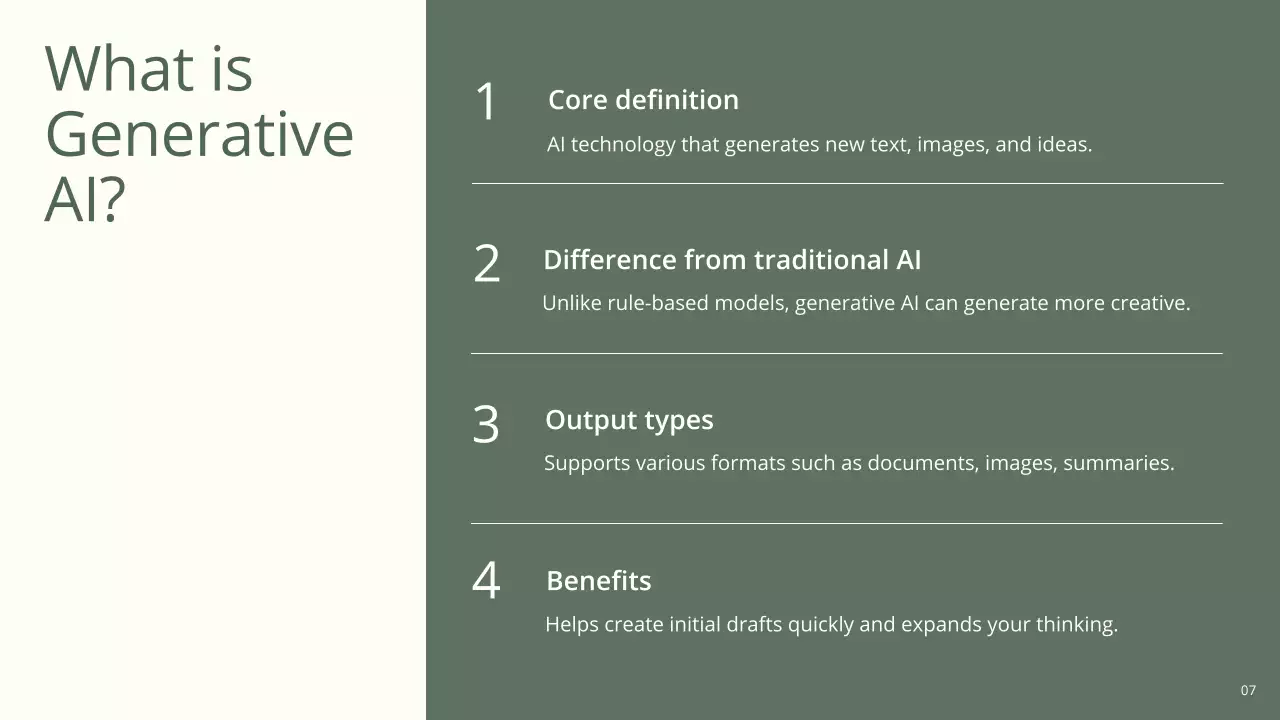 What is Generative AI?

1 Core definition

AI technology that generates new text, images, and ideas.

2 Difference from traditional AI

Unlike rule-based models, generative AI can generate more creative.

3 Output types

Supports various formats such as documents, images, summaries.

4 Benefits

Helps create initial drafts quickly and expands your thinking.

07